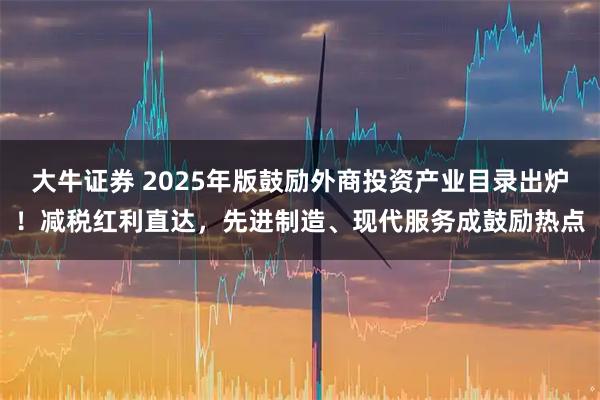 大牛证券 2025年版鼓励外商投资产业目录出炉！减税红利直达，先进制造、现代服务成鼓励热点